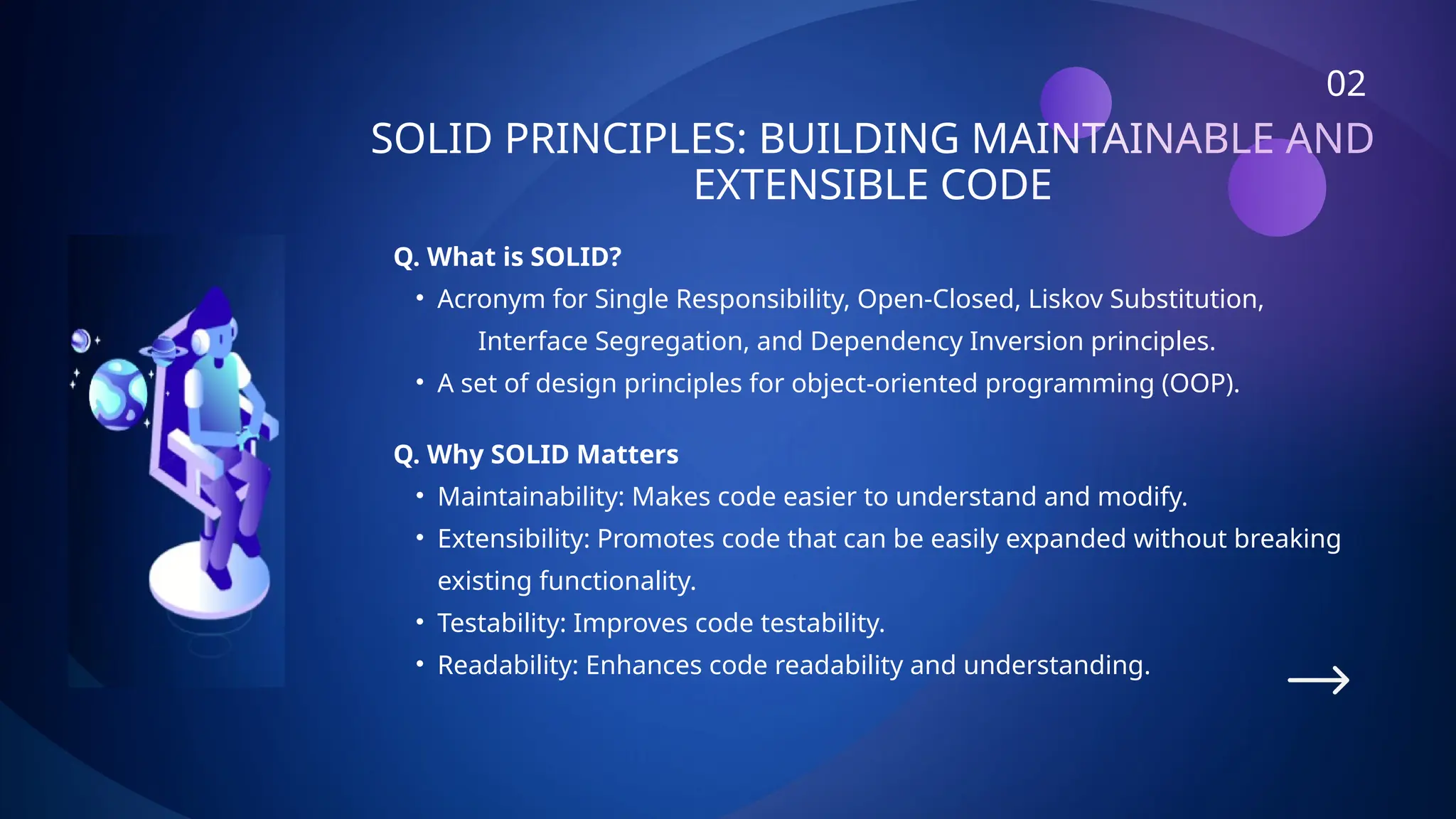 02

SOLID PRINCIPLES: BUILDING MAINTAINABLE AND EXTENSIBLE CODE

Q. What is SOLID?

• Acronym for Single Responsibility, Open-Closed, Liskov Substitution, Interface Segregation, and Dependency Inversion principles.
• A set of design principles for object-oriented programming (OOP).

Q. Why SOLID Matters

• Maintainability: Makes code easier to understand and modify.
• Extensibility: Promotes code that can be easily expanded without breaking existing functionality.
• Testability: Improves code testability.
• Readability: Enhances code readability and understanding.